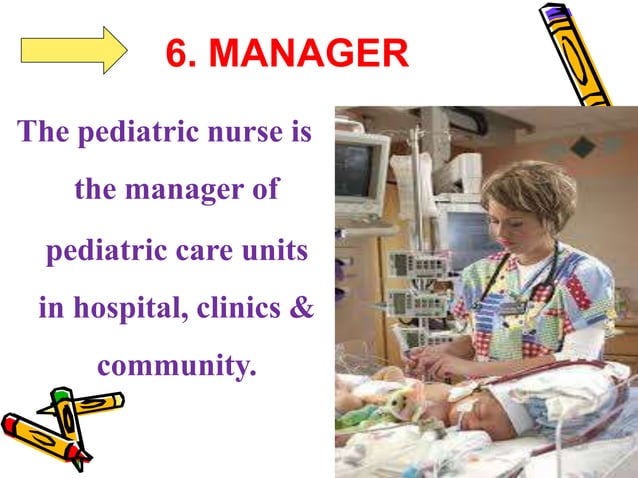 6. MANAGER

The pediatric nurse is the manager of pediatric care units in hospital, clinics & community.